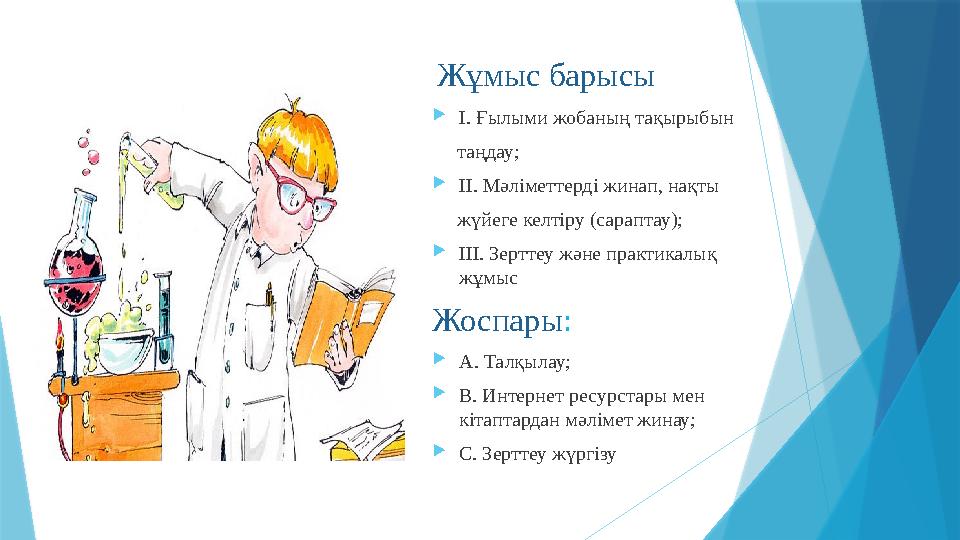 Жұмыс барысы

I. Ғылыми жобаның тақырыбын таңдау;

II. Мәліметтерді жинап, нақты жүйеге келтіру (сараптау);

III. Зерттеу және практикалық жұмыс

Жоспары:

A. Талқылау;

B. Интернет ресурстары мен кітаптардан мәлімет жинау;

C. Зерттеу жүргізу